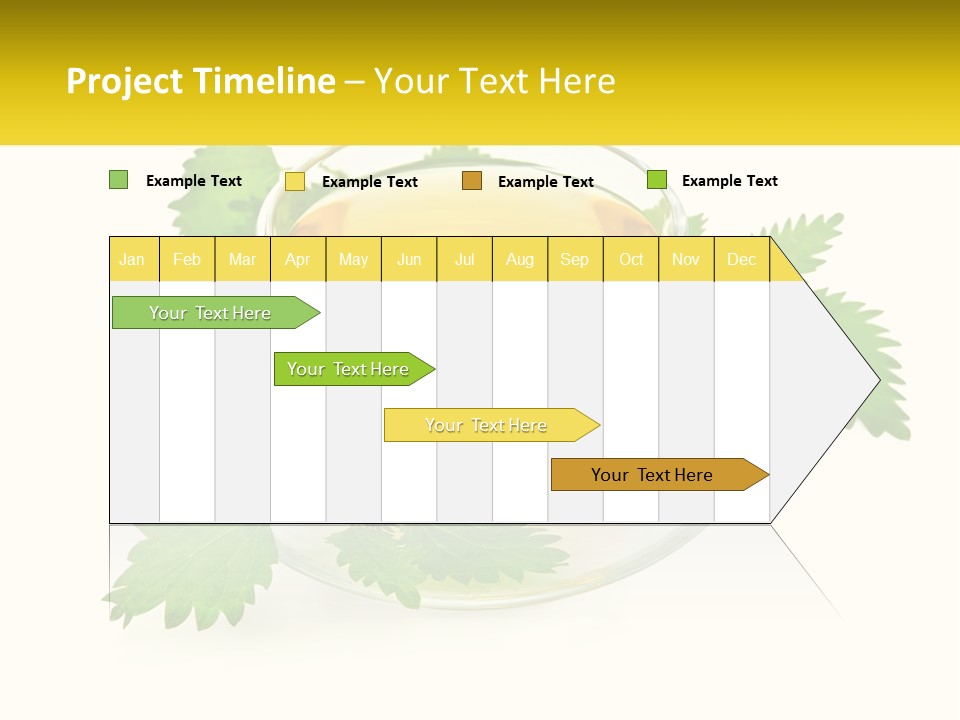 Project Timeline – Your Text Here

Example Text
Example Text
Example Text
Example Text

| Jan | Feb | Mar | Apr | May | Jun | Jul | Aug | Sep | Oct | Nov | Dec |
|---|---|---|---|---|---|---|---|---|---|---|---|

Your Text Here
Your Text Here
Your Text Here
Your Text Here